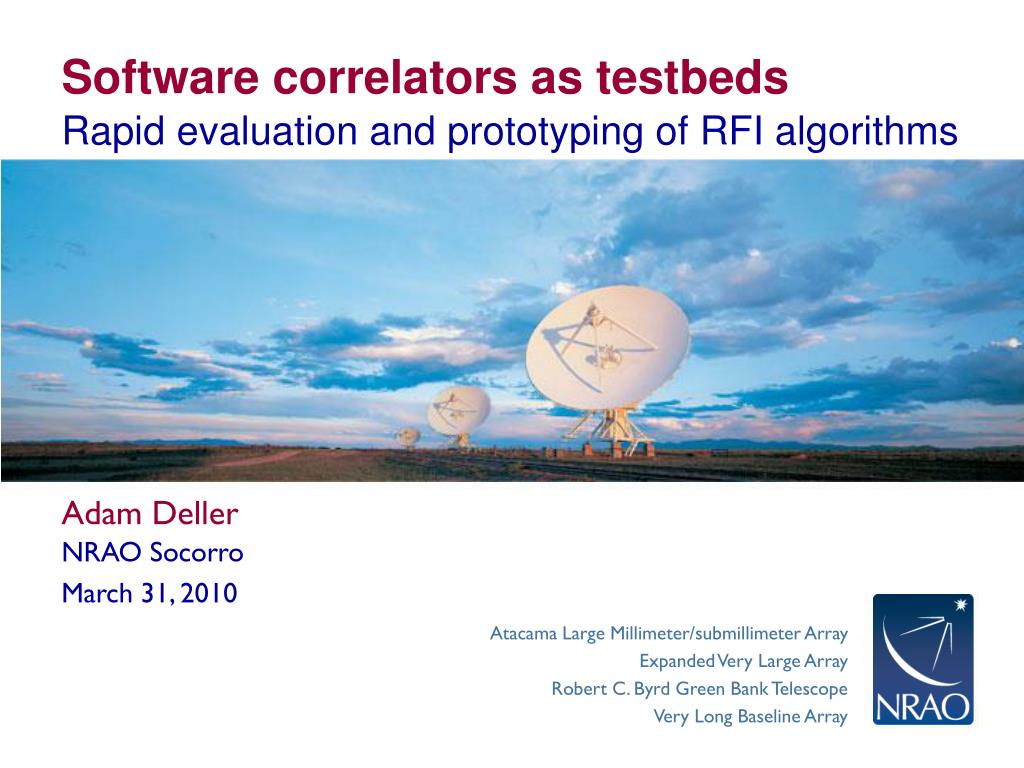 Software correlators as testbeds
Rapid evaluation and prototyping of RFI algorithms

Adam Deller
NRAO Socorro
March 31, 2010

Atacama Large Millimeter/submillimeter Array
Expanded Very Large Array
Robert C. Byrd Green Bank Telescope
Very Long Baseline Array

NRAO